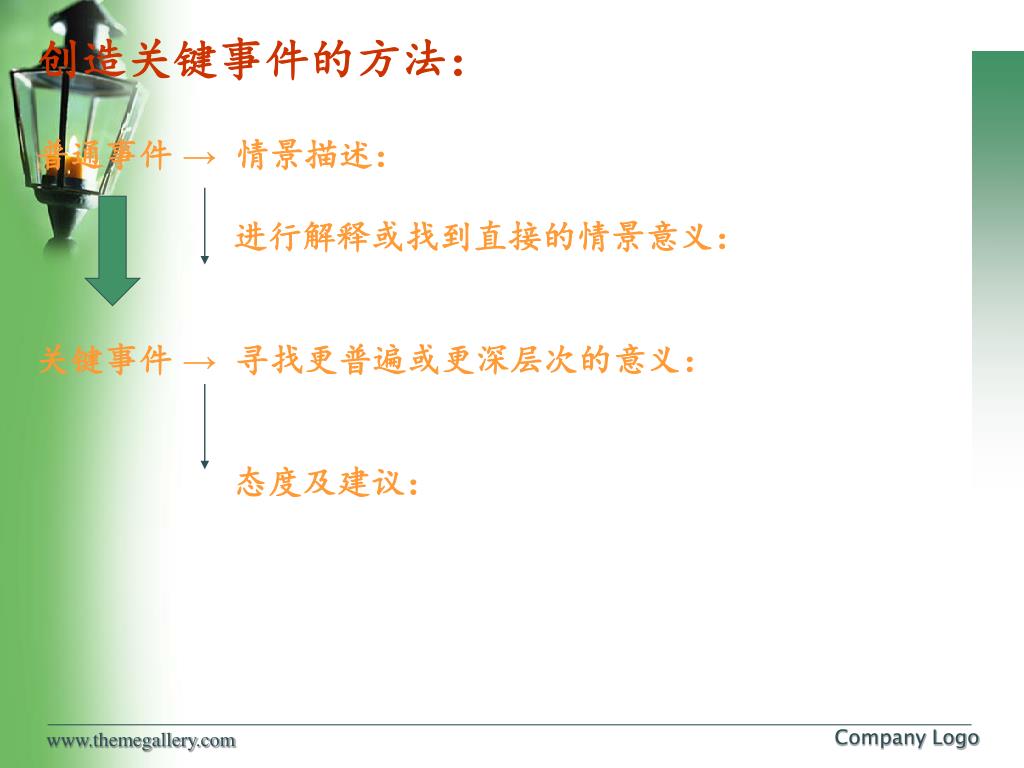 创造关键事件的方法：

普通事件 → 情景描述：

进行解释或找到直接的情景意义：

关键事件 → 寻找更普遍或更深层次的意义：

态度及建议：

www.themegallery.com

Company Logo